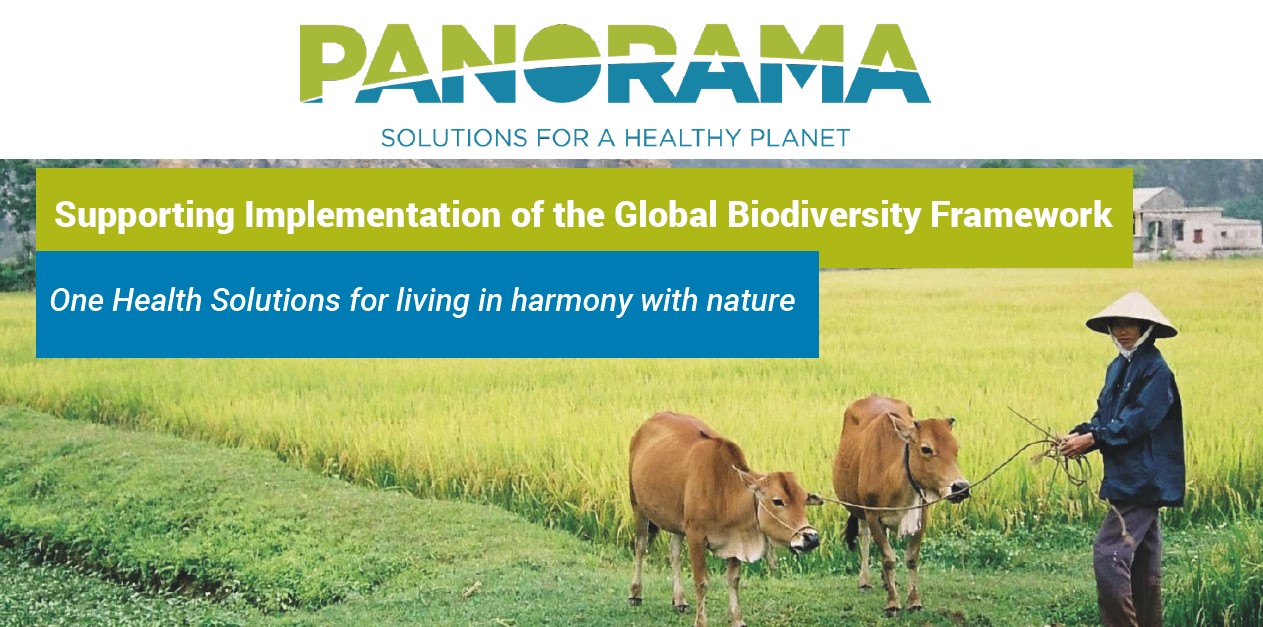 PANORAMA

SOLUTIONS FOR A HEALTHY PLANET

Supporting Implementation of the Global Biodiversity Framework

One Health Solutions for living in harmony with nature